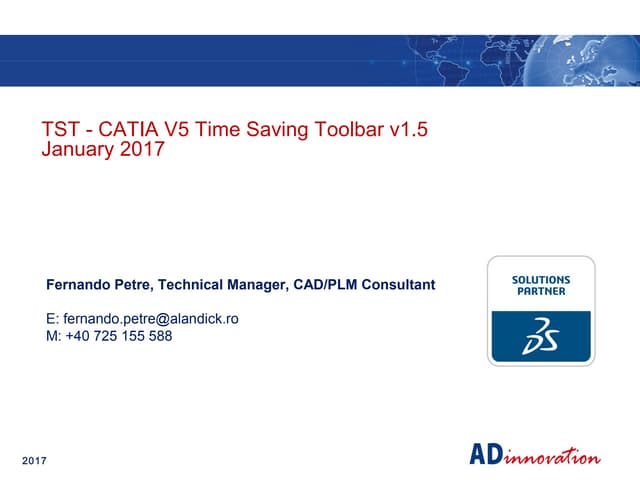 TST - CATIA V5 Time Saving Toolbar v1.5
January 2017

Fernando Petre, Technical Manager, CAD/PLM Consultant

E: fernando.petre@alandick.ro
M: +40 725 155 588

SOLUTIONS PARTNER

3DS

2017

ADinnovation